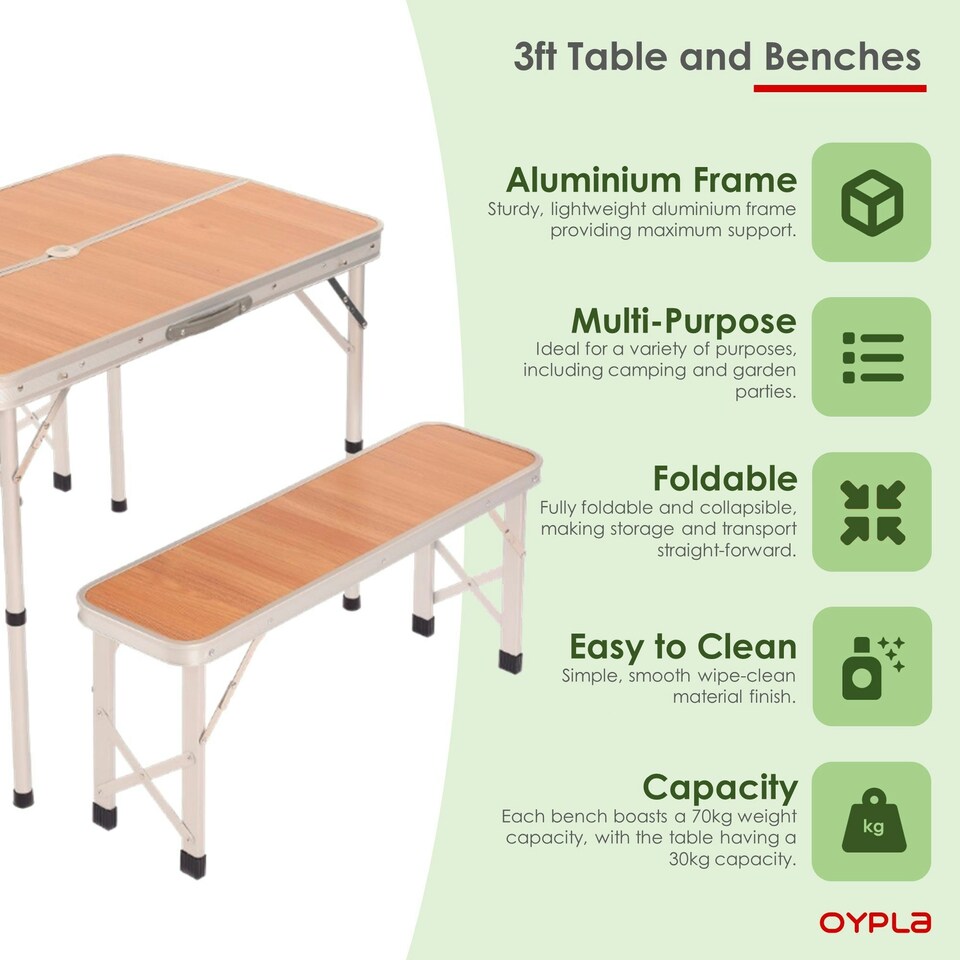 3ft Table and Benches

Aluminium Frame
Sturdy, lightweight aluminium frame providing maximum support.

Multi-Purpose
Ideal for a variety of purposes, including camping and garden parties.

Foldable
Fully foldable and collapsible, making storage and transport straight-forward.

Easy to Clean
Simple, smooth wipe-clean material finish.

Capacity
Each bench boasts a 70kg weight capacity, with the table having a 30kg capacity.

kg

OYPLA